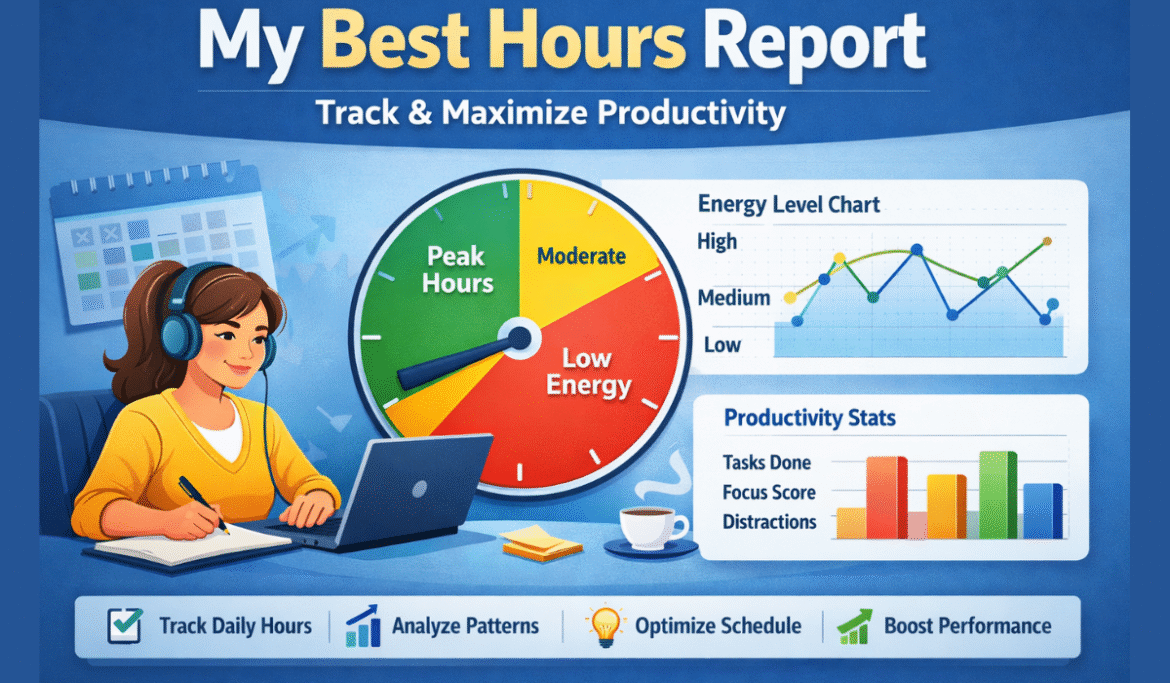 My Best Hours Report

Track & Maximize Productivity

Peak Hours

Moderate

Low Energy

Energy Level Chart

High

Medium

Low

Productivity Stats

Tasks Done

Focus Score

Distractions

Track Daily Hours

Analyze Patterns

Optimize Schedule

Boost Performance